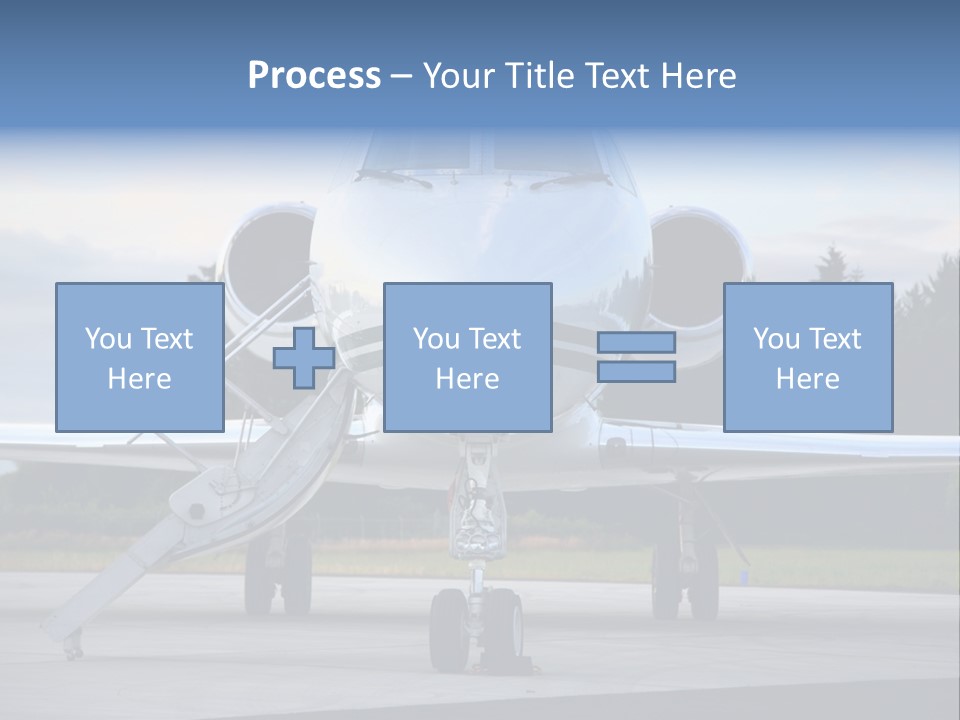 Process – Your Title Text Here

You Text Here

You Text Here

You Text Here